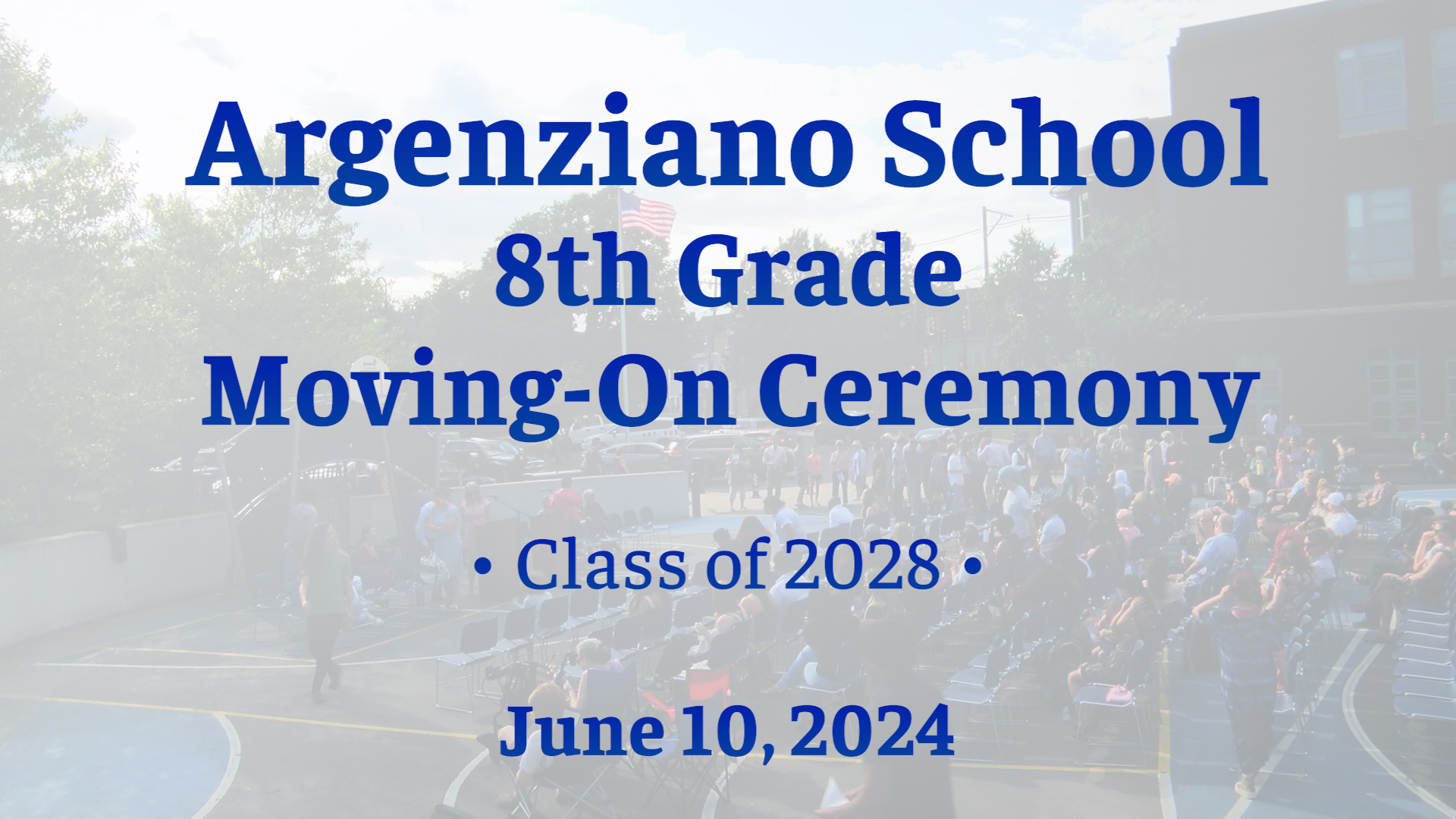 Argenziano School
8th Grade
Moving-On Ceremony

• Class of 2028 •

June 10, 2024